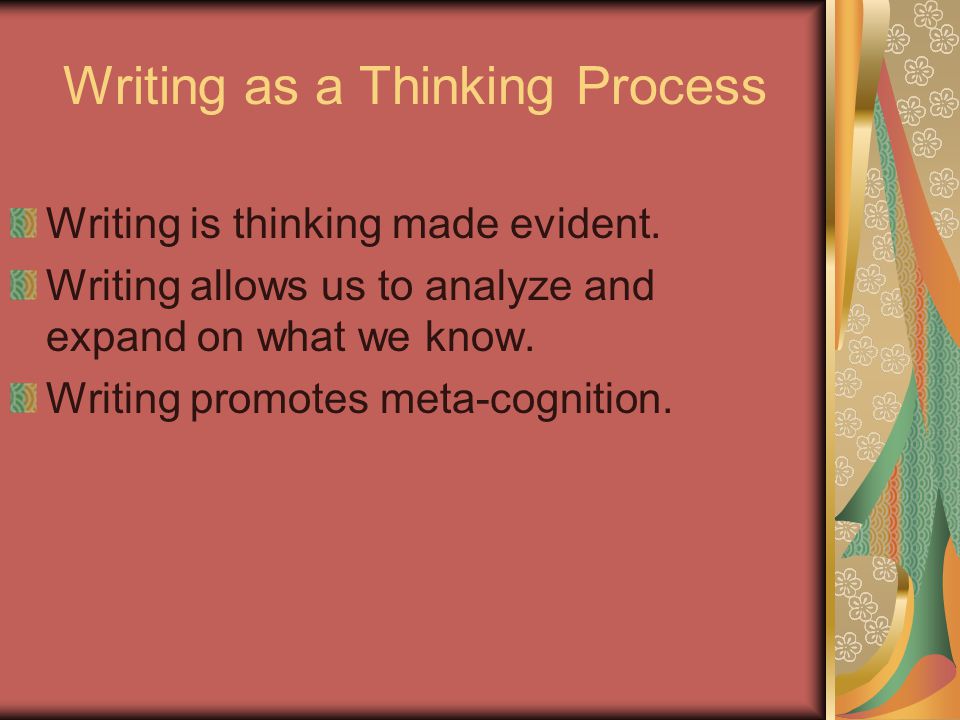 Writing as a Thinking Process

Writing is thinking made evident.

Writing allows us to analyze and expand on what we know.

Writing promotes meta-cognition.